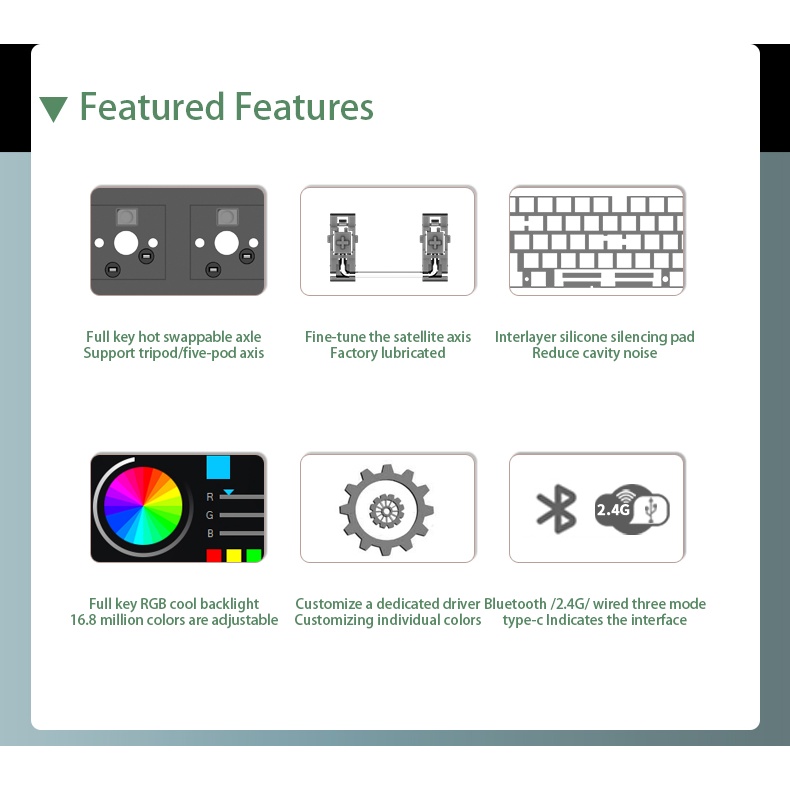 ▼ Featured Features

Full key hot swappable axle
Support tripod/five-pod axis

Fine-tune the satellite axis
Factory lubricated

Interlayer silicone silencing pad
Reduce cavity noise

R
G
B

Full key RGB cool backlight
16.8 million colors are adjustable

Customize a dedicated driver
Customizing individual colors

2.4G

Bluetooth /2.4G/ wired three mode
type-c Indicates the interface